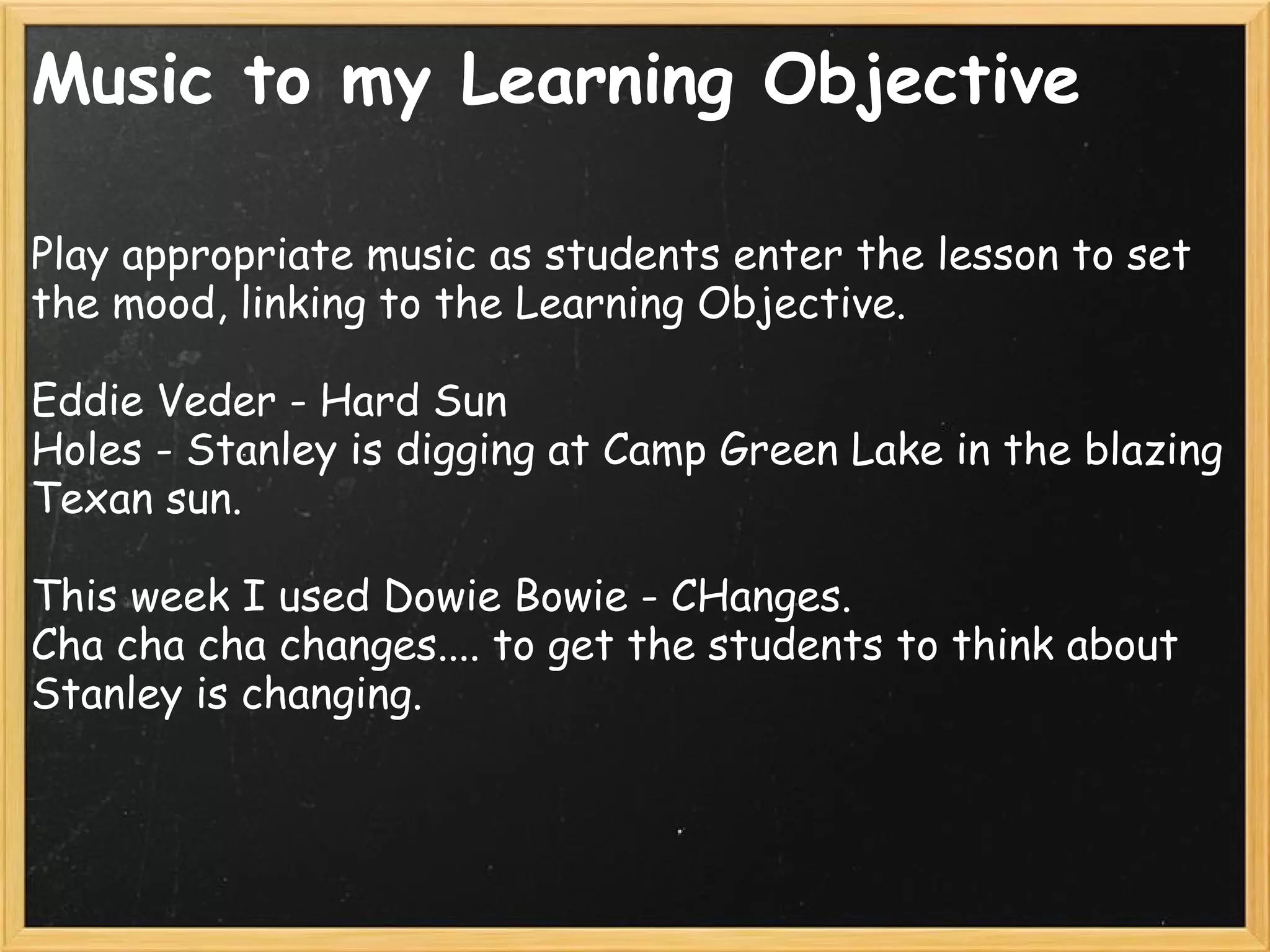 Music to my Learning Objective

Play appropriate music as students enter the lesson to set the mood, linking to the Learning Objective.

Eddie Veder - Hard Sun
Holes - Stanley is digging at Camp Green Lake in the blazing Texan sun.

This week I used Dowie Bowie - CHanges.
Cha cha cha changes.... to get the students to think about Stanley is changing.